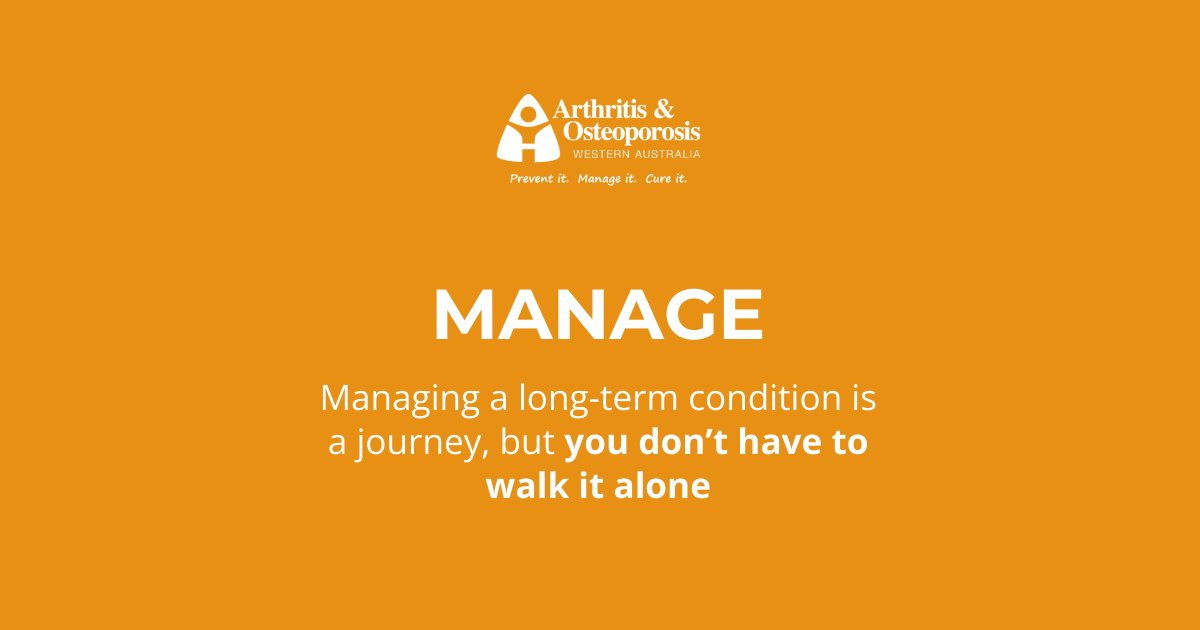 Arthritis & Osteoporosis
WESTERN AUSTRALIA
Prevent it. Manage it. Cure it.

MANAGE

Managing a long-term condition is a journey, but you don't have to walk it alone